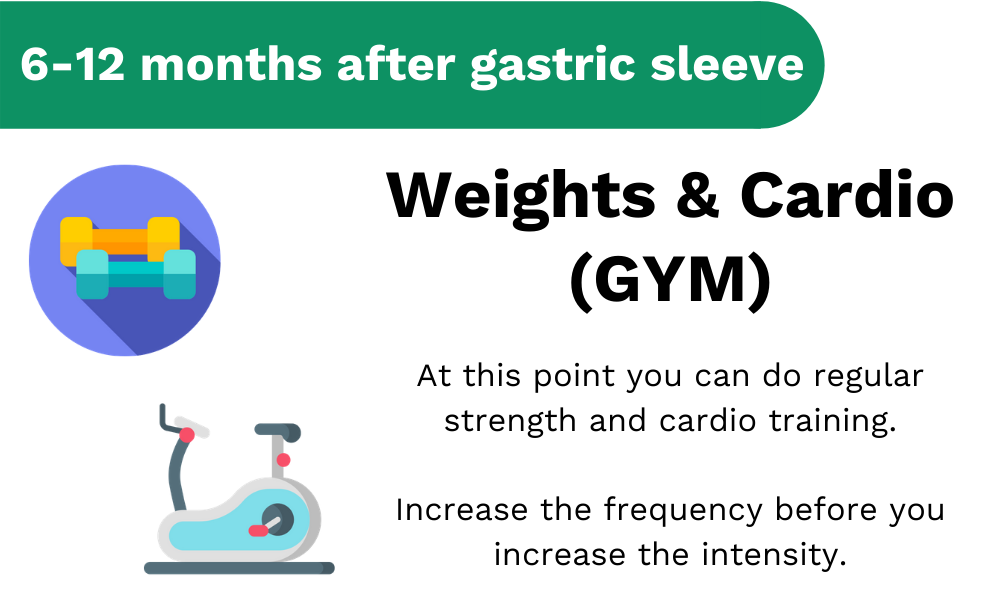 6-12 months after gastric sleeve

Weights & Cardio (GYM)

At this point you can do regular strength and cardio training.

Increase the frequency before you increase the intensity.